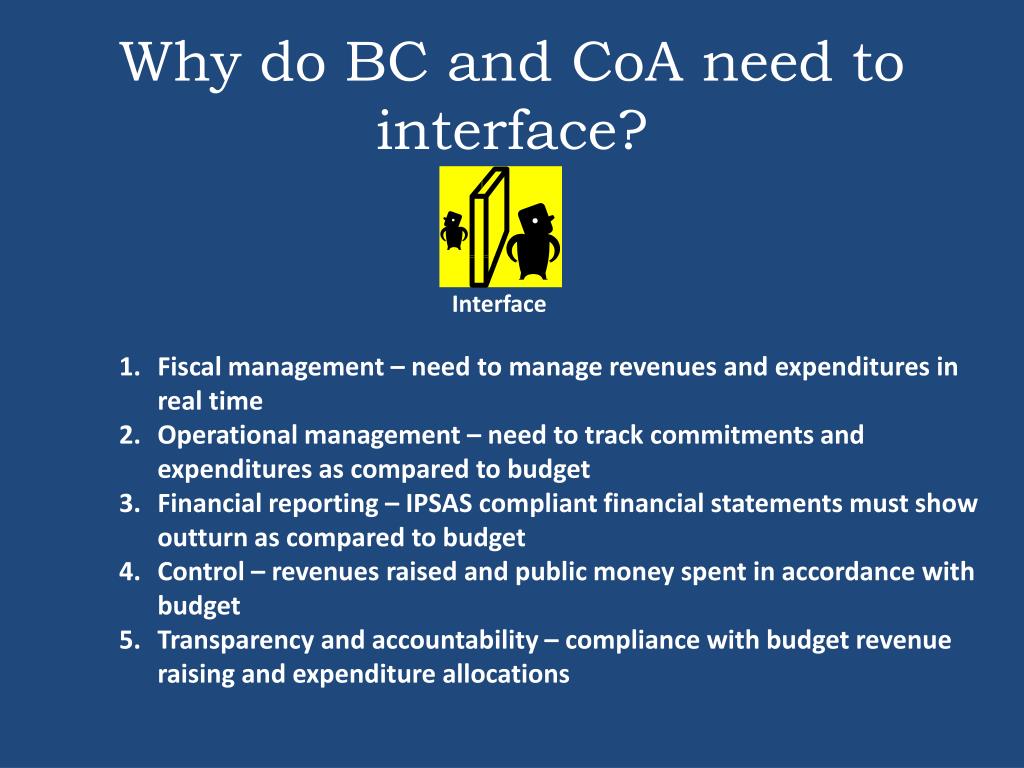 Why do BC and CoA need to interface?

Interface

1. Fiscal management – need to manage revenues and expenditures in real time
2. Operational management – need to track commitments and expenditures as compared to budget
3. Financial reporting – IPSAS compliant financial statements must show outturn as compared to budget
4. Control – revenues raised and public money spent in accordance with budget
5. Transparency and accountability – compliance with budget revenue raising and expenditure allocations